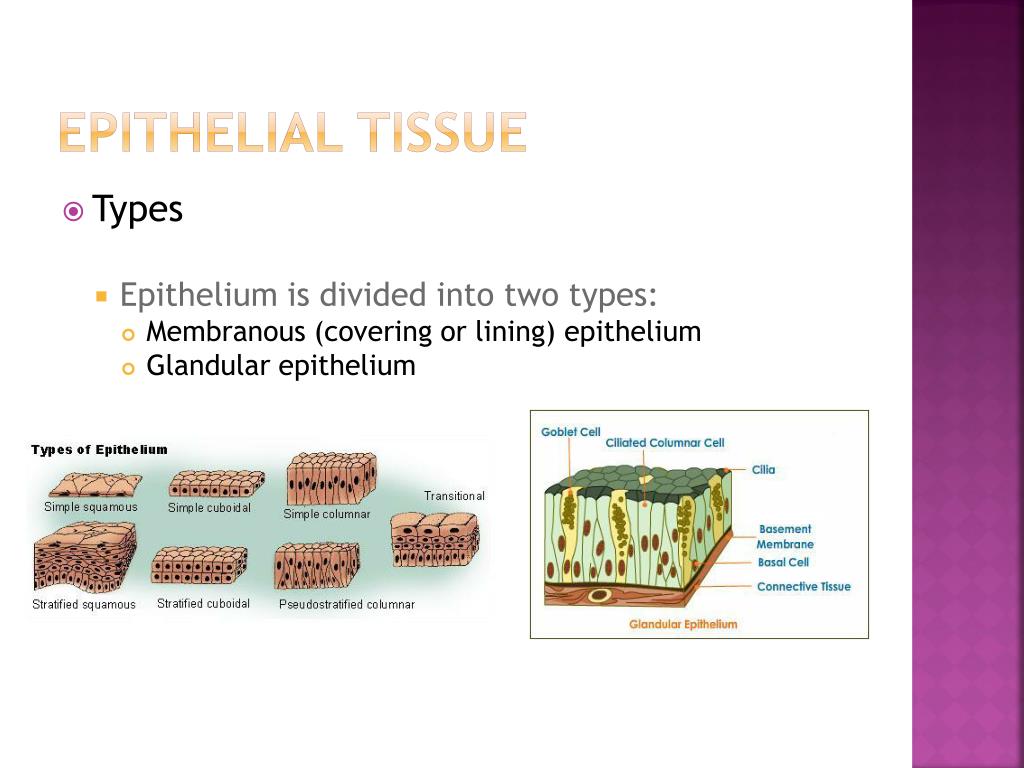 EPITHELIAL TISSUE

Types

Epithelium is divided into two types:
Membranous (covering or lining) epithelium
Glandular epithelium

Types of Epithelium
Simple squamous
Simple cuboidal
Simple columnar
Transitional
Stratified squamous
Stratified cuboidal
Pseudostratified columnar

Goblet Cell
Ciliated Columnar Cell
Cilia
Basement Membrane
Basal Cell
Connective Tissue
Glandular Epithelium